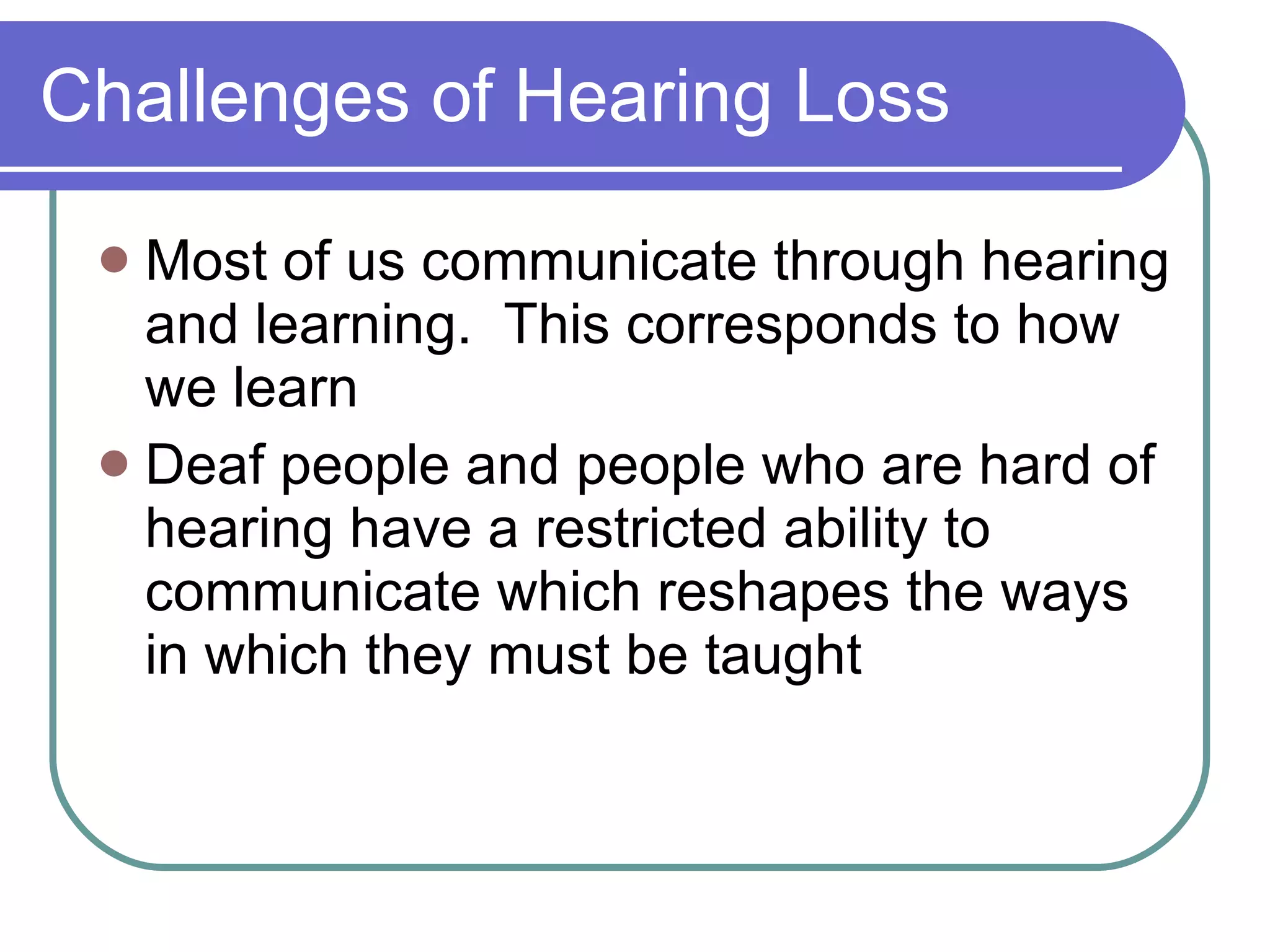 Challenges of Hearing Loss

- Most of us communicate through hearing and learning.  This corresponds to how we learn
- Deaf people and people who are hard of hearing have a restricted ability to communicate which reshapes the ways in which they must be taught